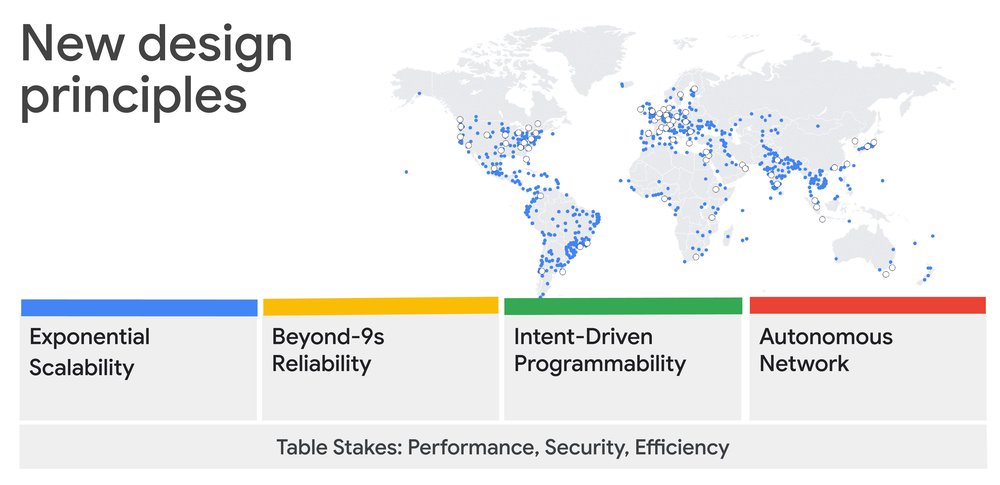 New design principles

Exponential Scalability

Beyond-9s Reliability

Intent-Driven Programmability

Autonomous Network

Table Stakes: Performance, Security, Efficiency